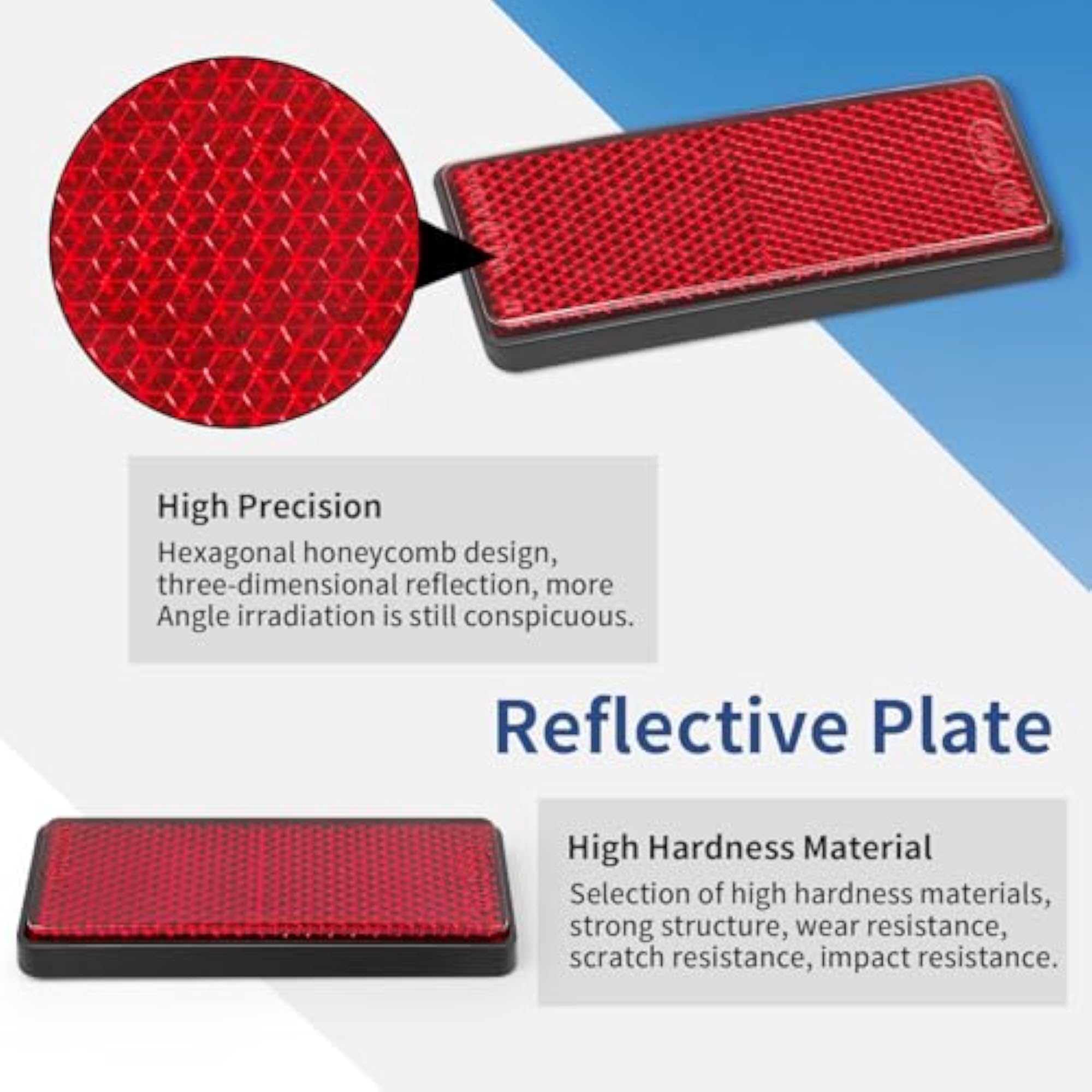 High Precision

Hexagonal honeycomb design, three-dimensional reflection, more Angle irradiation is still conspicuous.

Reflective Plate

High Hardness Material

Selection of high hardness materials, strong structure, wear resistance, scratch resistance, impact resistance.